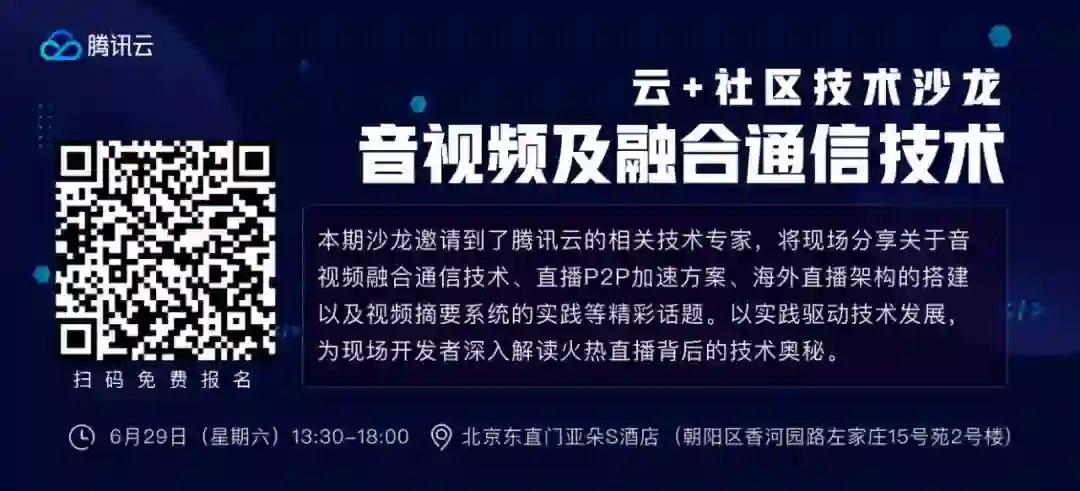 腾讯云

云+社区技术沙龙

音视频及融合通信技术

本期沙龙邀请到了腾讯云的相关技术专家，将现场分享关于音视频融合通信技术、直播P2P加速方案、海外直播架构的搭建以及视频摘要系统的实践等精彩话题。以实践驱动技术发展，为现场开发者深入解读火热直播背后的技术奥秘。

扫码免费报名

6月29日（星期六）13:30-18:00

北京东直门亚朵S酒店（朝阳区香河园路左家庄15号苑2号楼）